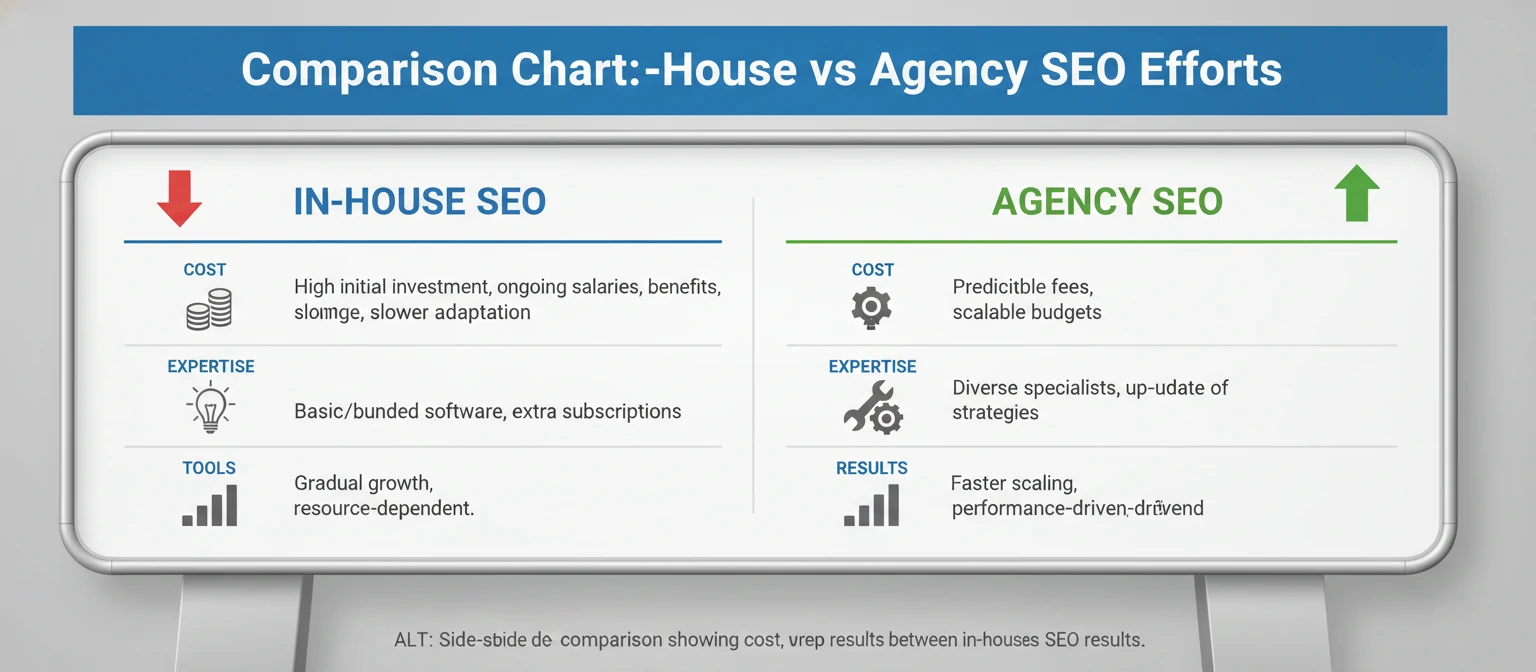 Comparison Chart:-House vs Agency SEO Efforts

IN-HOUSE SEO

COST

High initial investment, ongoing salaries, benefits, slomge, slower adaptation

EXPERTISE

Basic/bunded software, extra subscriptions

TOOLS

Gradual growth, resource-dependent.

AGENCY SEO

COST

Predicitble fees, scalable budgets

EXPERTISE

Diverse specialists, up-udate of strategies

RESULTS

Faster scaling, performance-driven-drívend

ALT: Side-sbide de comparison showing cost, vrep results between in-houses SEO results.